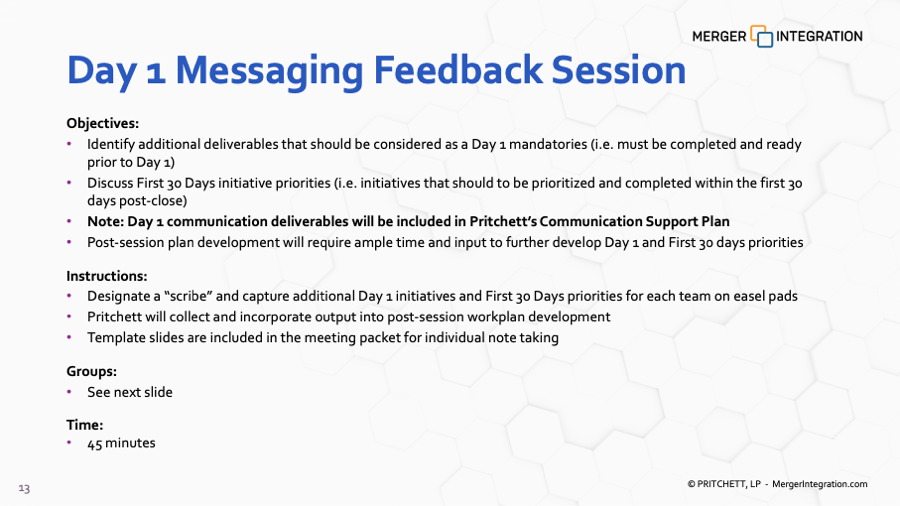 MERGER INTEGRATION

Day 1 Messaging Feedback Session

Objectives:

• Identify additional deliverables that should be considered as a Day 1 mandatories (i.e. must be completed and ready prior to Day 1)
• Discuss First 30 Days initiative priorities (i.e. initiatives that should to be prioritized and completed within the first 30 days post-close)
• Note: Day 1 communication deliverables will be included in Pritchett's Communication Support Plan
• Post-session plan development will require ample time and input to further develop Day 1 and First 30 days priorities

Instructions:

• Designate a "scribe" and capture additional Day 1 initiatives and First 30 Days priorities for each team on easel pads
• Pritchett will collect and incorporate output into post-session workplan development
• Template slides are included in the meeting packet for individual note taking

Groups:

• See next slide

Time:

• 45 minutes

13

© PRITCHETT, LP - MergerIntegration.com